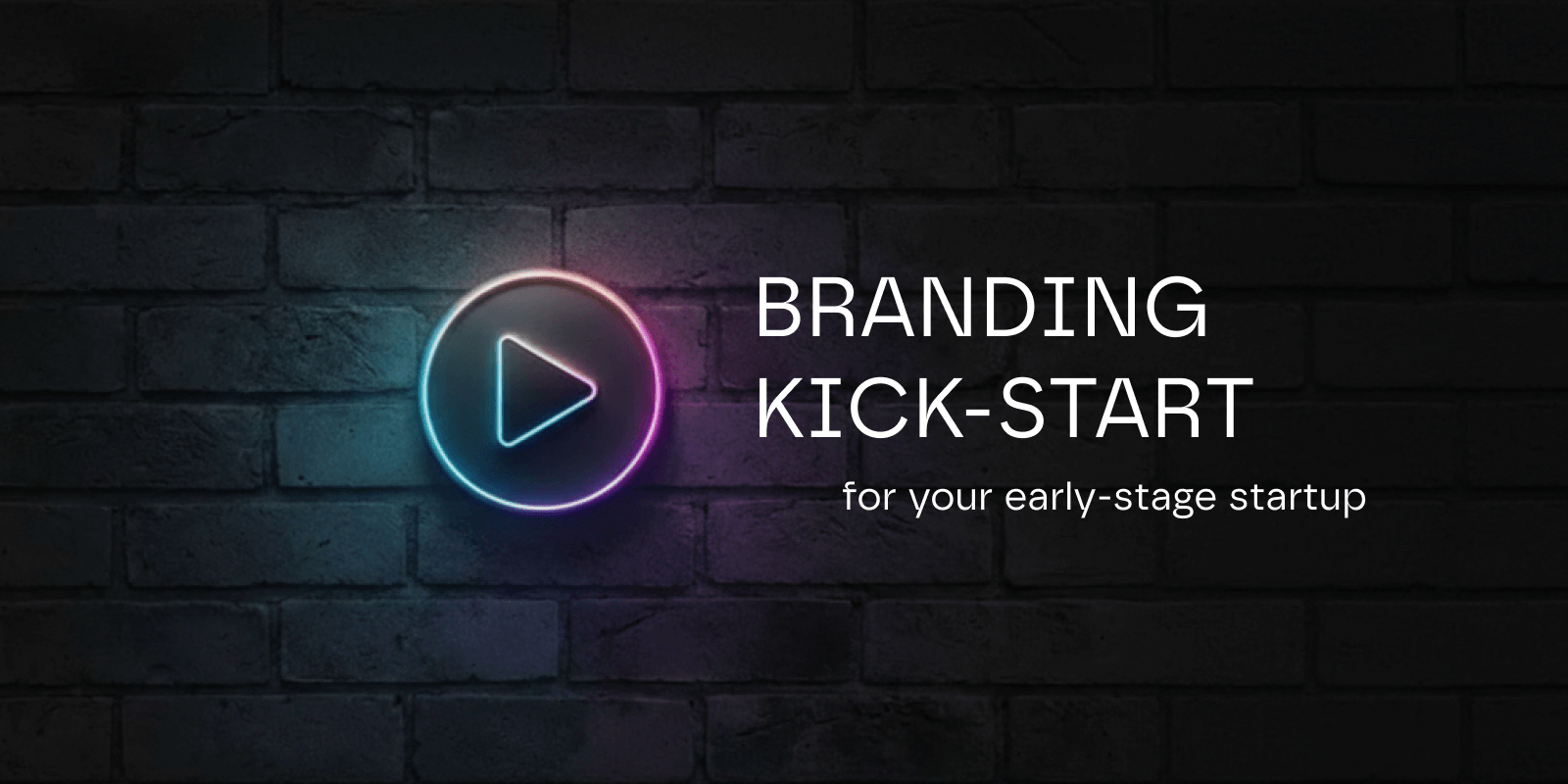 BRANDING
KICK-START

for your early-stage startup